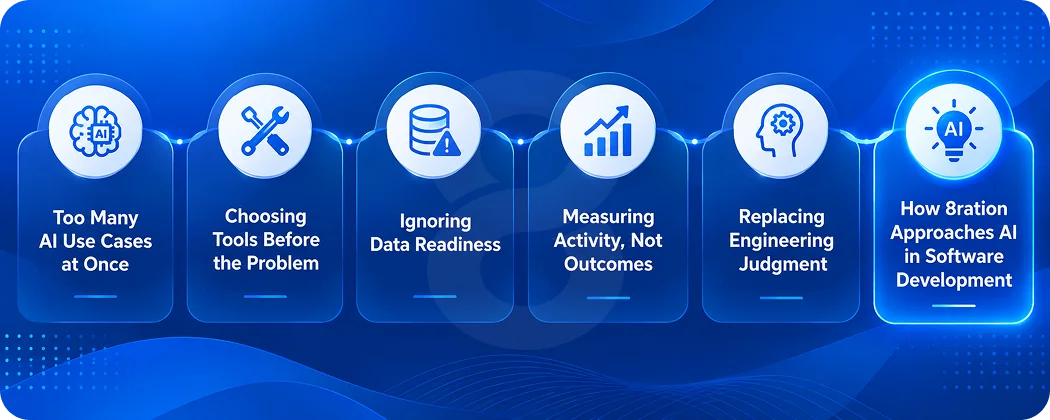 AI

Too Many AI Use Cases at Once

Choosing Tools Before the Problem

Ignoring Data Readiness

Measuring Activity, Not Outcomes

Replacing Engineering Judgment

AI

How 8ration Approaches AI in Software Development